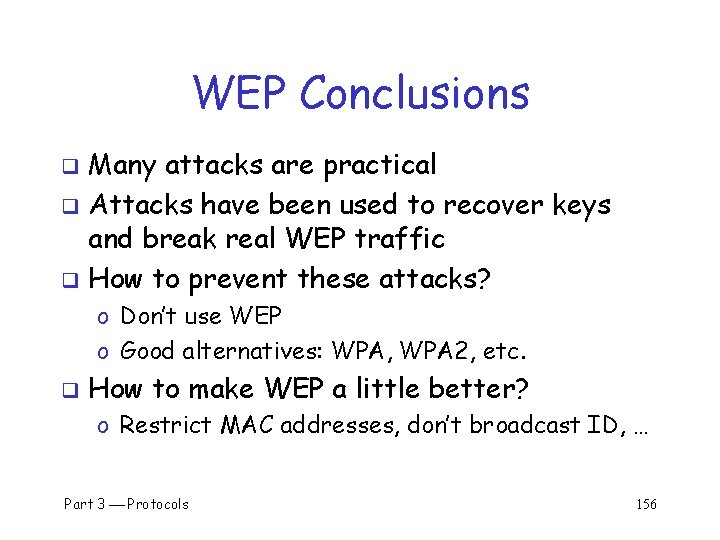 WEP Conclusions

❑ Many attacks are practical
❑ Attacks have been used to recover keys and break real WEP traffic
❑ How to prevent these attacks?
o Don't use WEP
o Good alternatives: WPA, WPA2, etc.
❑ How to make WEP a little better?
o Restrict MAC addresses, don't broadcast ID, …

Part 3 — Protocols

156